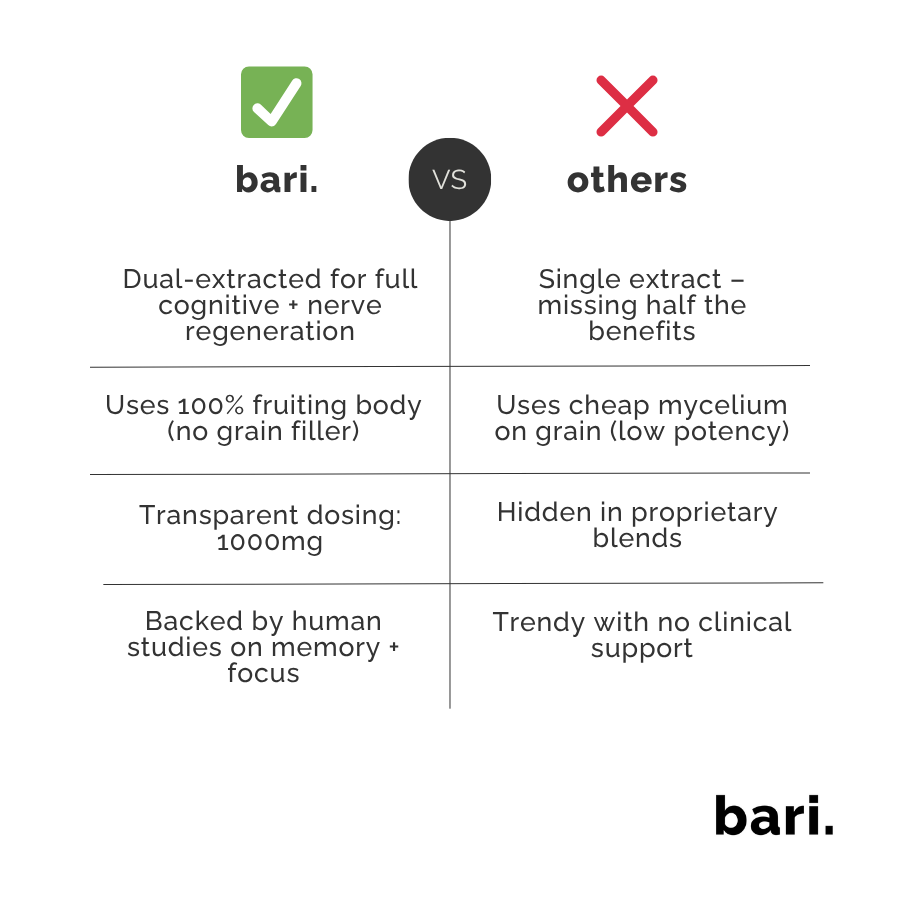 | bari. | VS | others |
|---|---|---|
| Dual-extracted for full cognitive + nerve regeneration | | Single extract – missing half the benefits |
| Uses 100% fruiting body (no grain filler) | | Uses cheap mycelium on grain (low potency) |
| Transparent dosing: 1000mg | | Hidden in proprietary blends |
| Backed by human studies on memory + focus | | Trendy with no clinical support |

bari.